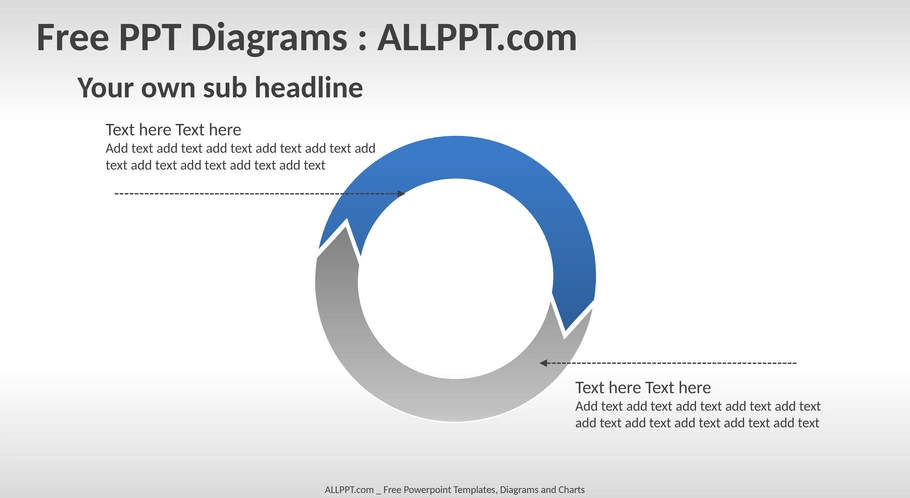 Free PPT Diagrams : ALLPPT.com

Your own sub headline

Text here Text here
Add text add text add text add text add text add text add text add text add text add text

Text here Text here
Add text add text add text add text add text add text add text add text add text add text

ALLPPT.com _ Free Powerpoint Templates, Diagrams and Charts